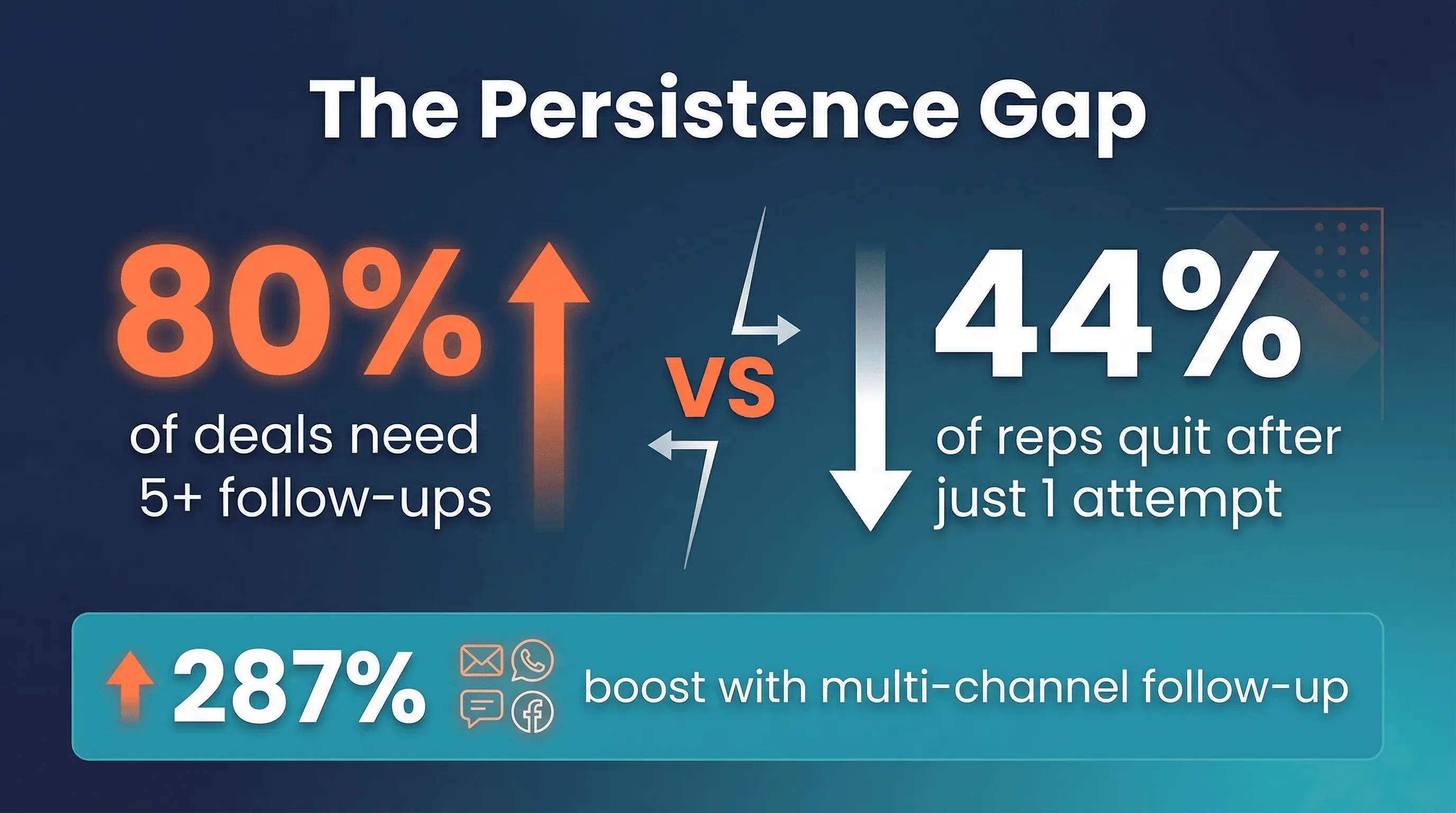 The Persistence Gap

80%

of deals need 5+ follow-ups

VS

44%

of reps quit after just 1 attempt

287%

boost with multi-channel follow-up